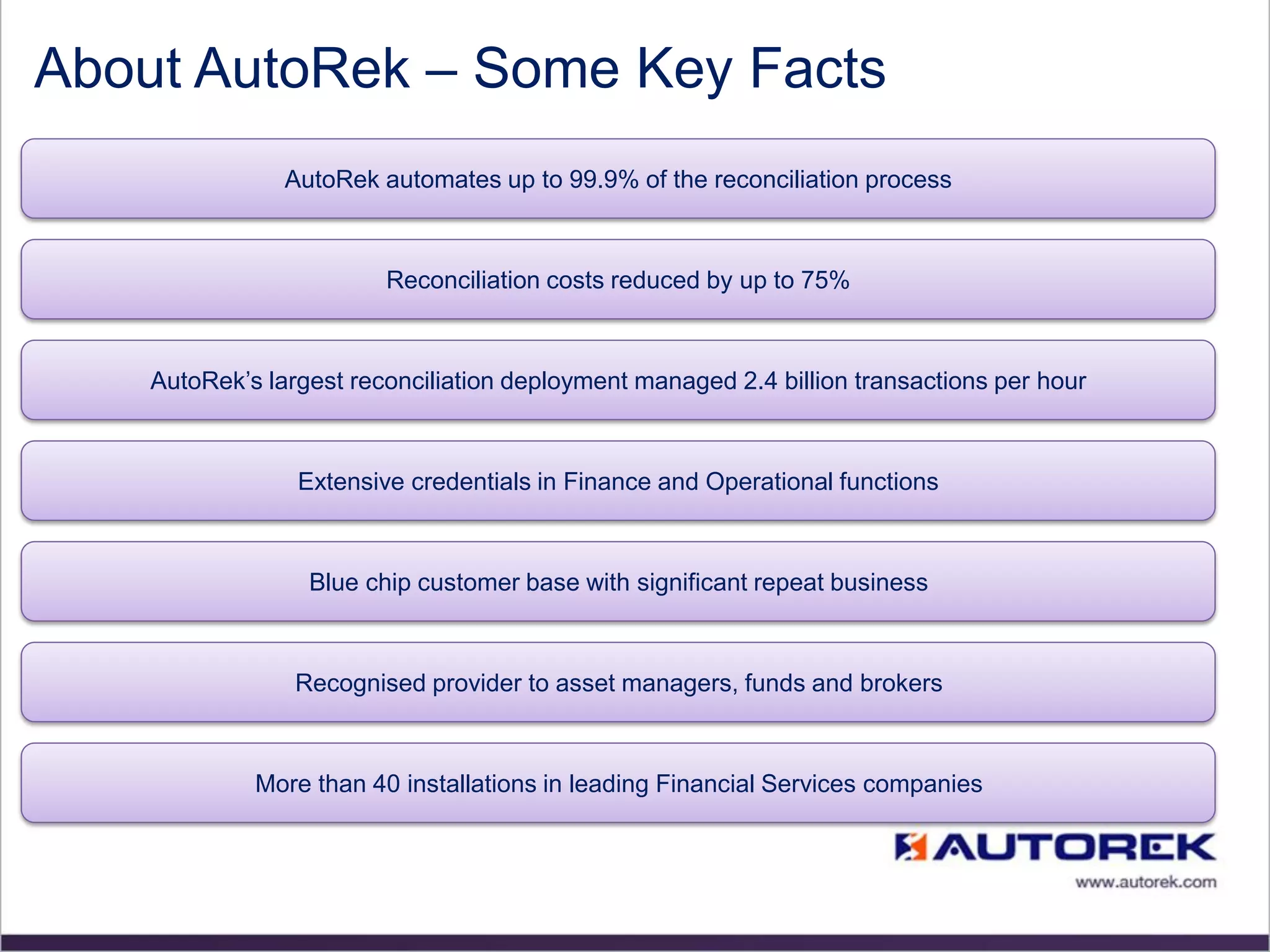 About AutoRek – Some Key Facts

AutoRek automates up to 99.9% of the reconciliation process

Reconciliation costs reduced by up to 75%

AutoRek's largest reconciliation deployment managed 2.4 billion transactions per hour

Extensive credentials in Finance and Operational functions

Blue chip customer base with significant repeat business

Recognised provider to asset managers, funds and brokers

More than 40 installations in leading Financial Services companies

AUTOREK

www.autorek.com